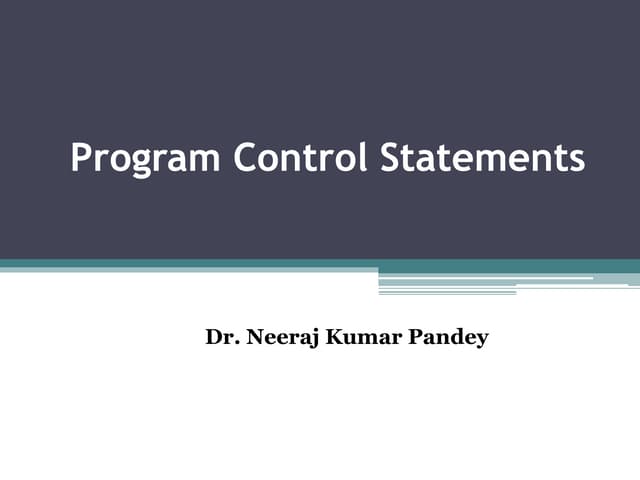 Program Control Statements

Dr. Neeraj Kumar Pandey